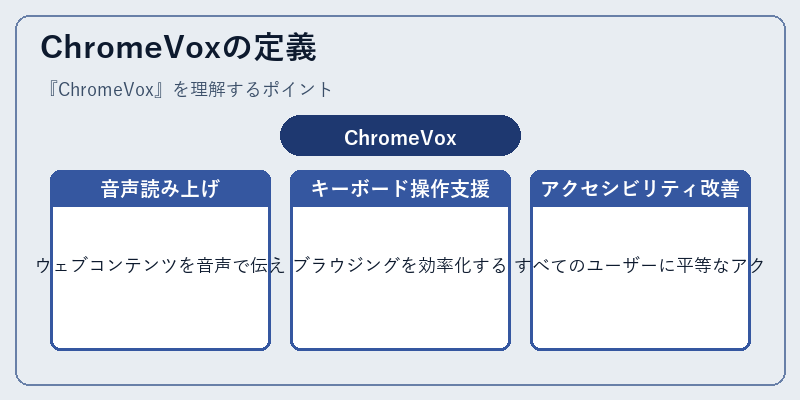 ChromeVoxの定義

『ChromeVox』を理解するポイント

ChromeVox

音声読み上げ

ウェブコンテンツを音声で伝え

キーボード操作支援

ブラウジングを効率化する

アクセシビリティ改善

すべてのユーザーに平等なアク